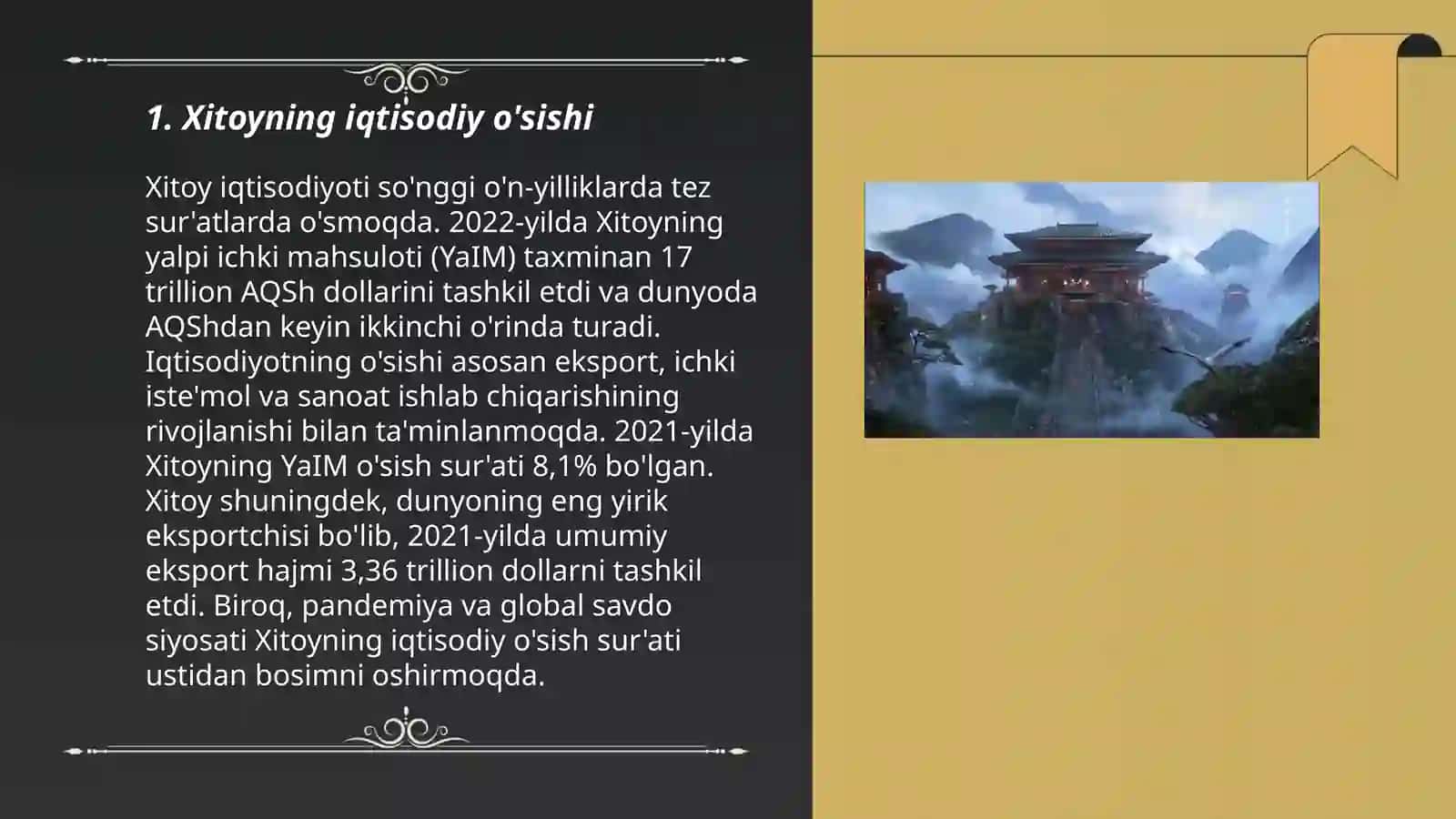 1. Xitoyning iqtisodiy o'sishi

Xitoy iqtisodiyoti so'nggi o'n-yilliklarda tez sur'atlarda o'smoqda. 2022-yilda Xitoyning yalpi ichki mahsuloti (YaIM) taxminan 17 trillion AQSh dollarini tashkil etdi va dunyoda AQShdan keyin ikkinchi o'rinda turadi. Iqtisodiyotning o'sishi asosan eksport, ichki iste'mol va sanoat ishlab chiqarishining rivojlanishi bilan ta'minlanmoqda. 2021-yilda Xitoyning YaIM o'sish sur'ati 8,1% bo'lgan. Xitoy shuningdek, dunyoning eng yirik eksportchisi bo'lib, 2021-yilda umumiy eksport hajmi 3,36 trillion dollarni tashkil etdi. Biroq, pandemiya va global savdo siyosati Xitoyning iqtisodiy o'sish sur'ati ustidan bosimni oshirmoqda.